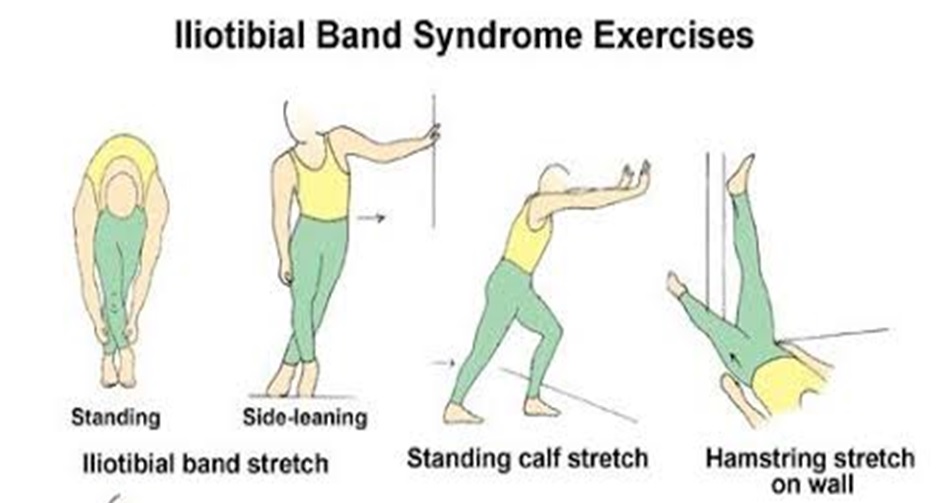 Iliotibial Band Syndrome Exercises

Standing

Side-leaning

Iliotibial band stretch

Standing calf stretch

Hamstring stretch on wall